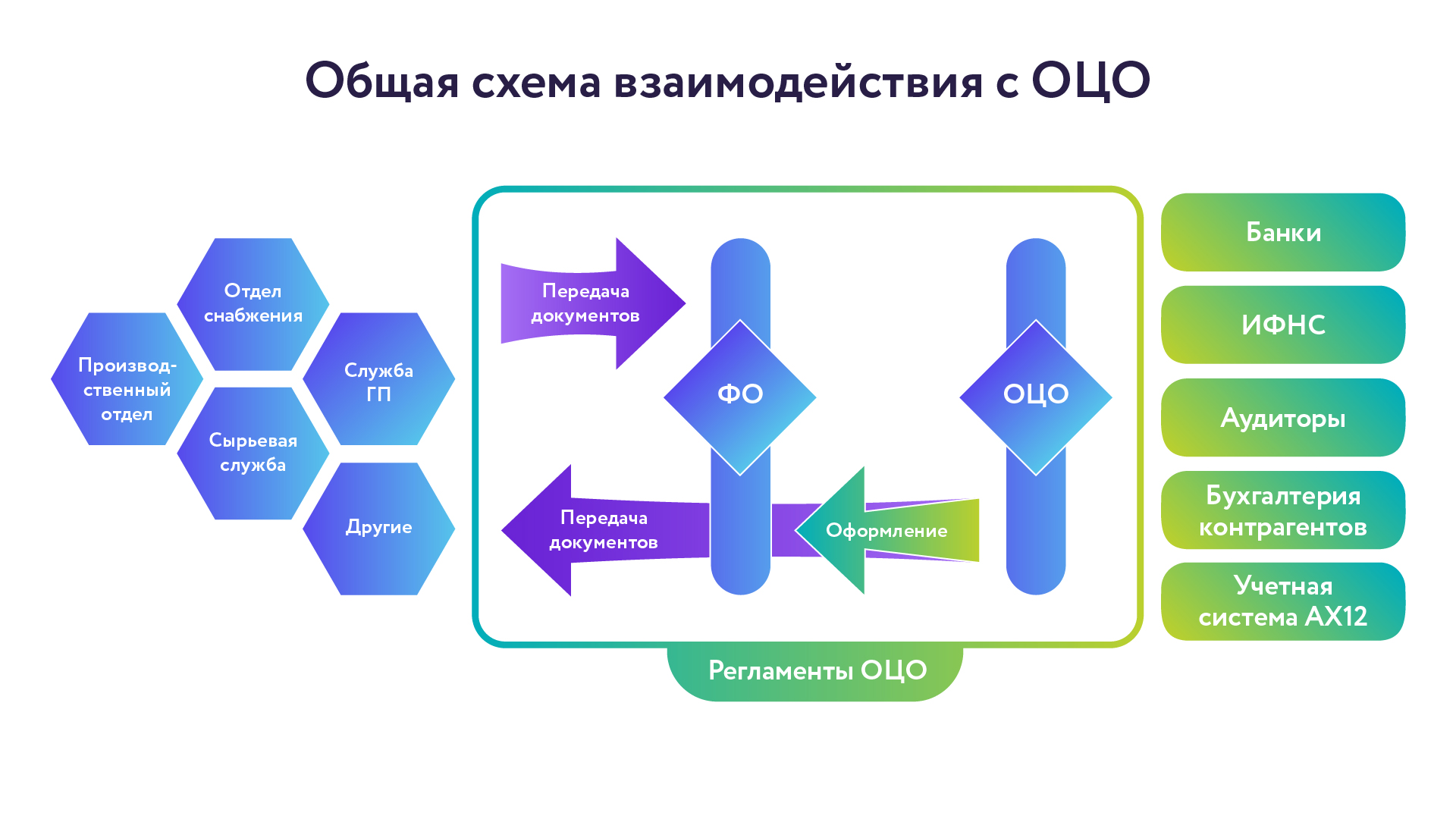 Общая схема взаимодействия с ОЦО

Отдел снабжения

Производственный отдел

Служба ГП

Сырьевая служба

Другие

Передача документов

ФО

ОЦО

Передача документов

Оформление

Регламенты ОЦО

Банки

ИФНС

Аудиторы

Бухгалтерия контрагентов

Учетная система AX12